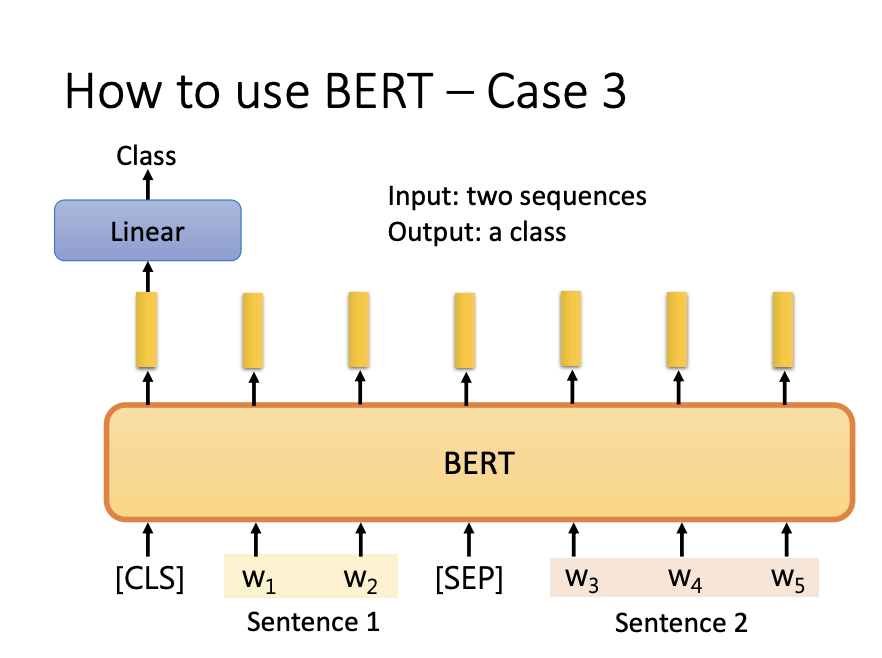 How to use BERT – Case 3

Class

Linear

Input: two sequences
Output: a class

BERT

[CLS] $w_1$ $w_2$ [SEP] $w_3$ $w_4$ $w_5$

Sentence 1

Sentence 2